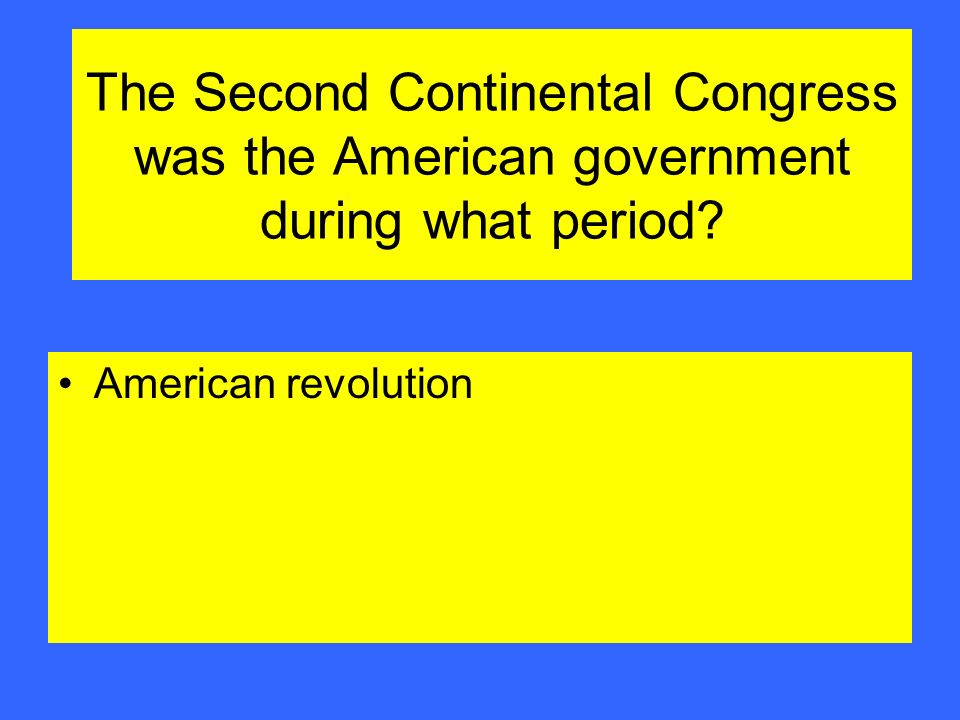 The Second Continental Congress was the American government during what period?

• American revolution